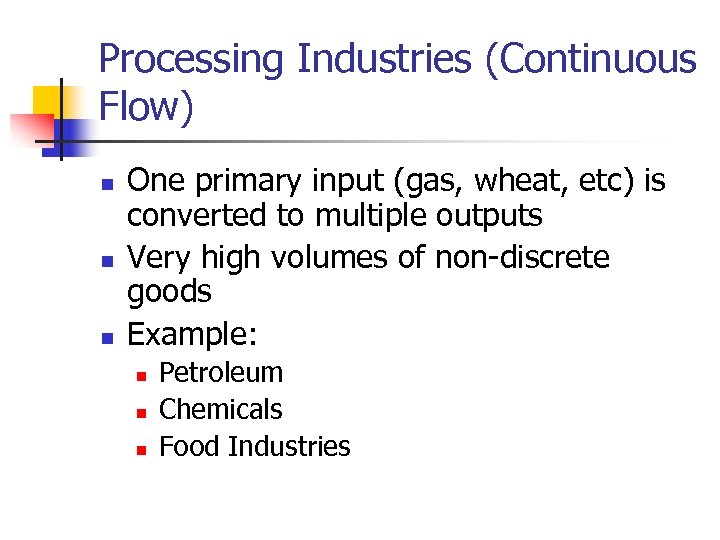 Processing Industries (Continuous Flow)

- One primary input (gas, wheat, etc) is converted to multiple outputs
- Very high volumes of non-discrete goods
- Example:
  - Petroleum
  - Chemicals
  - Food Industries